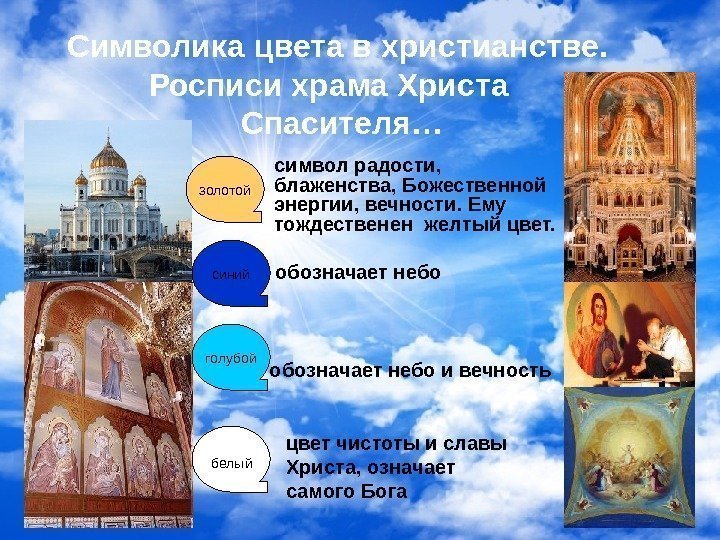 Символика цвета в христианстве. Росписи храма Христа Спасителя…

золотой

символ радости, блаженства, Божественной энергии, вечности. Ему тождественен желтый цвет.

синий

обозначает небо

голубой

обозначает небо и вечность

белый

цвет чистоты и славы Христа, означает самого Бога